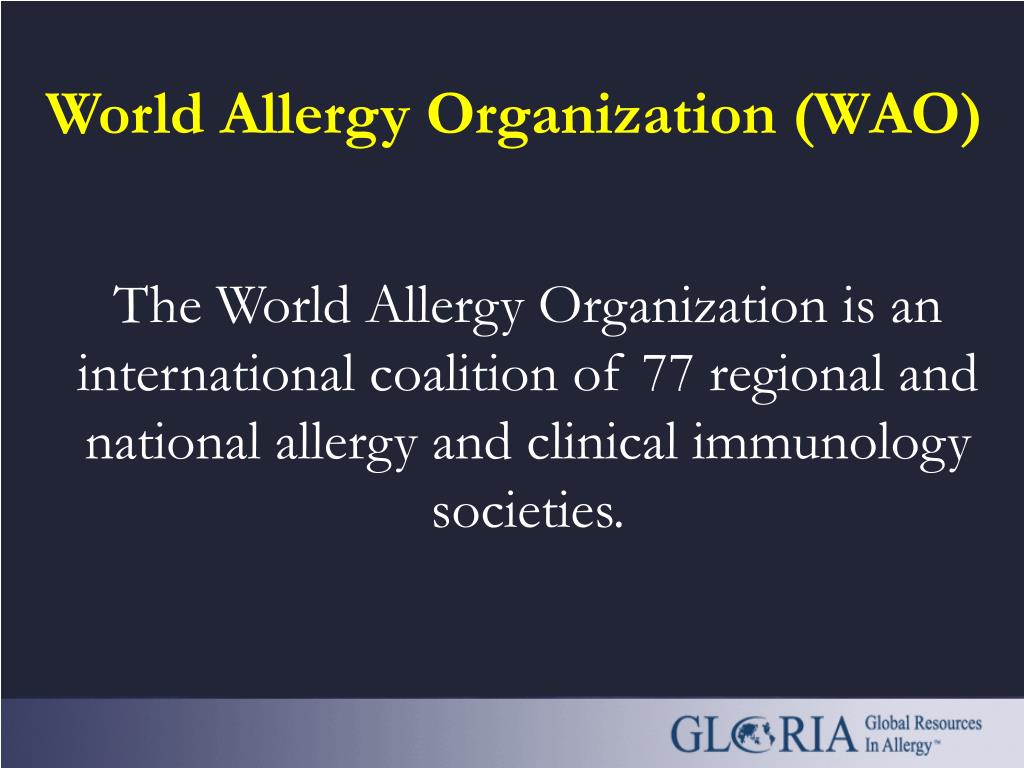 World Allergy Organization (WAO)

The World Allergy Organization is an international coalition of 77 regional and national allergy and clinical immunology societies.

GLORIA Global Resources In Allergy™